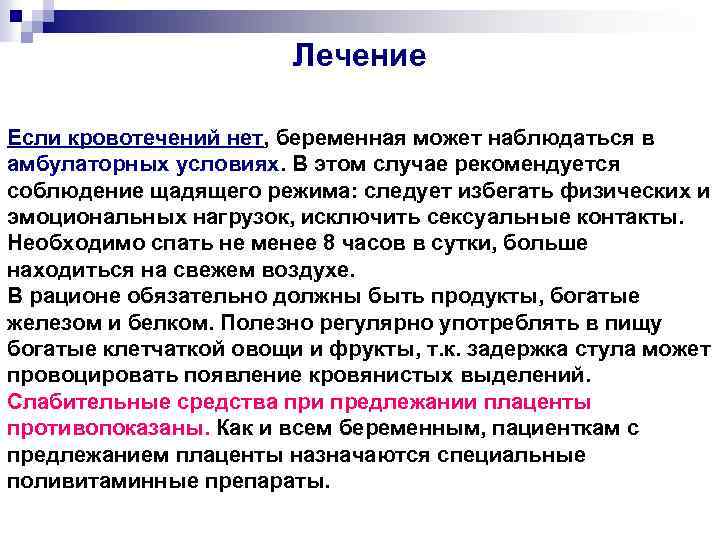 Лечение

Если кровотечений нет, беременная может наблюдаться в амбулаторных условиях. В этом случае рекомендуется соблюдение щадящего режима: следует избегать физических и эмоциональных нагрузок, исключить сексуальные контакты. Необходимо спать не менее 8 часов в сутки, больше находиться на свежем воздухе.
В рационе обязательно должны быть продукты, богатые железом и белком. Полезно регулярно употреблять в пищу богатые клетчаткой овощи и фрукты, т.к. задержка стула может провоцировать появление кровянистых выделений.
Слабительные средства при предлежании плаценты противопоказаны. Как и всем беременным, пациенткам с предлежанием плаценты назначаются специальные поливитаминные препараты.